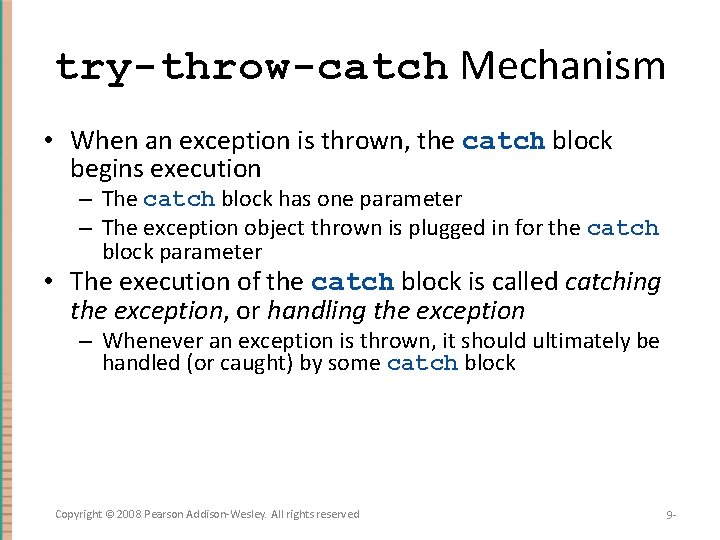 try-throw-catch Mechanism

• When an exception is thrown, the catch block begins execution
 – The catch block has one parameter
 – The exception object thrown is plugged in for the catch block parameter
• The execution of the catch block is called catching the exception, or handling the exception
 – Whenever an exception is thrown, it should ultimately be handled (or caught) by some catch block

Copyright © 2008 Pearson Addison-Wesley. All rights reserved

9-